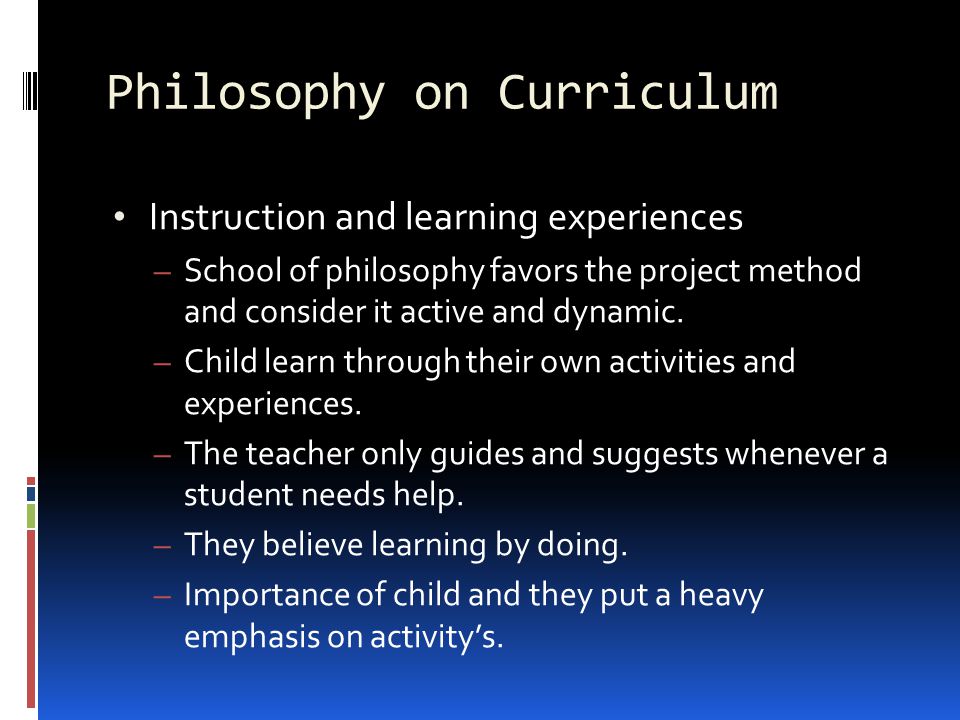 Philosophy on Curriculum

• Instruction and learning experiences
– School of philosophy favors the project method and consider it active and dynamic.
– Child learn through their own activities and experiences.
– The teacher only guides and suggests whenever a student needs help.
– They believe learning by doing.
– Importance of child and they put a heavy emphasis on activity’s.